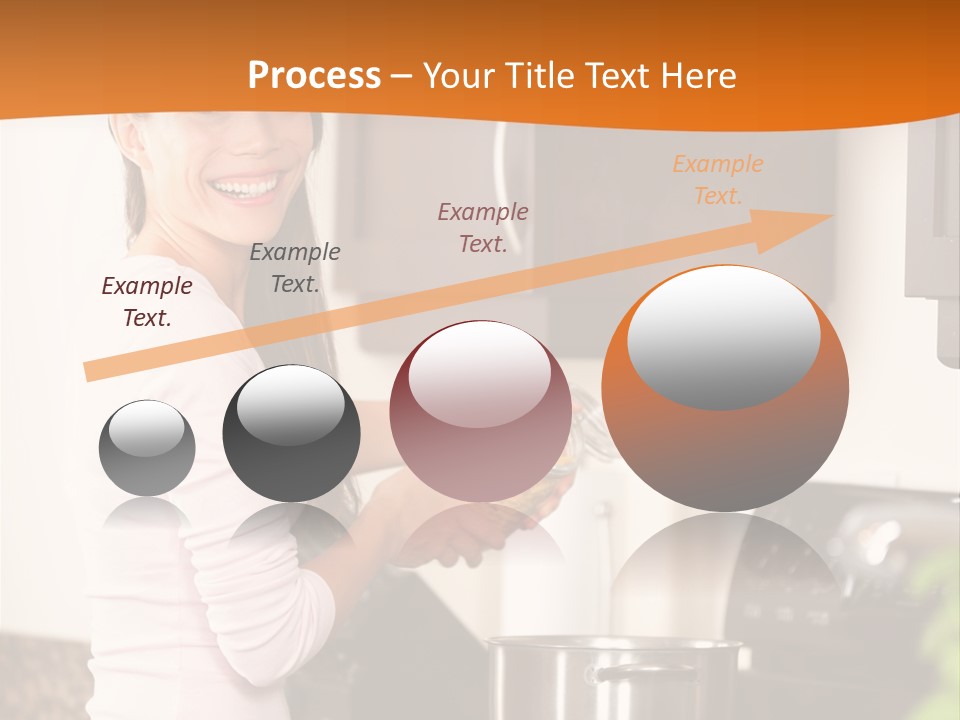 Process – Your Title Text Here

Example Text.

Example Text.

Example Text.

Example Text.